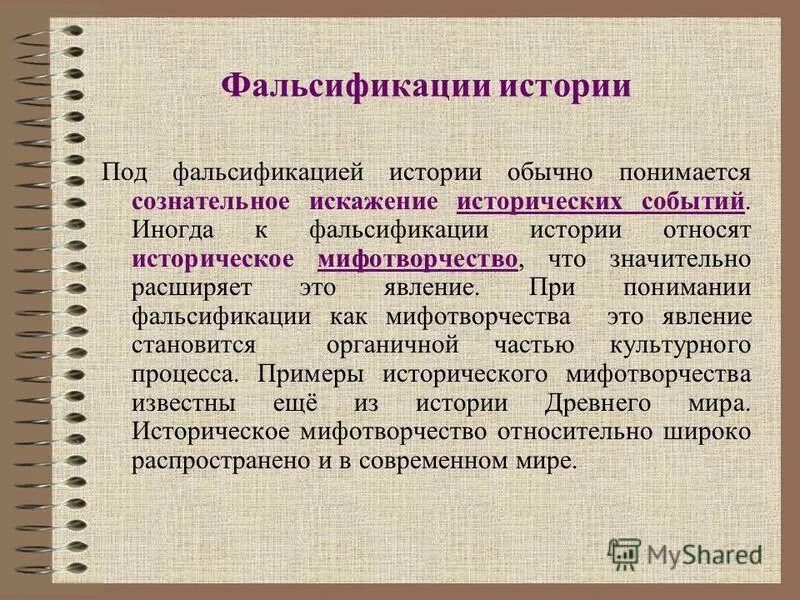 Фальсификации истории

Под фальсификацией истории обычно понимается сознательное искажение исторических событий. Иногда к фальсификации истории относят историческое мифотворчество, что значительно расширяет это явление. При понимании фальсификации как мифотворчества это явление становится органичной частью культурного процесса. Примеры исторического мифотворчества известны ещё из истории Древнего мира. Историческое мифотворчество относительно широко распространено и в современном мире.

MyShared